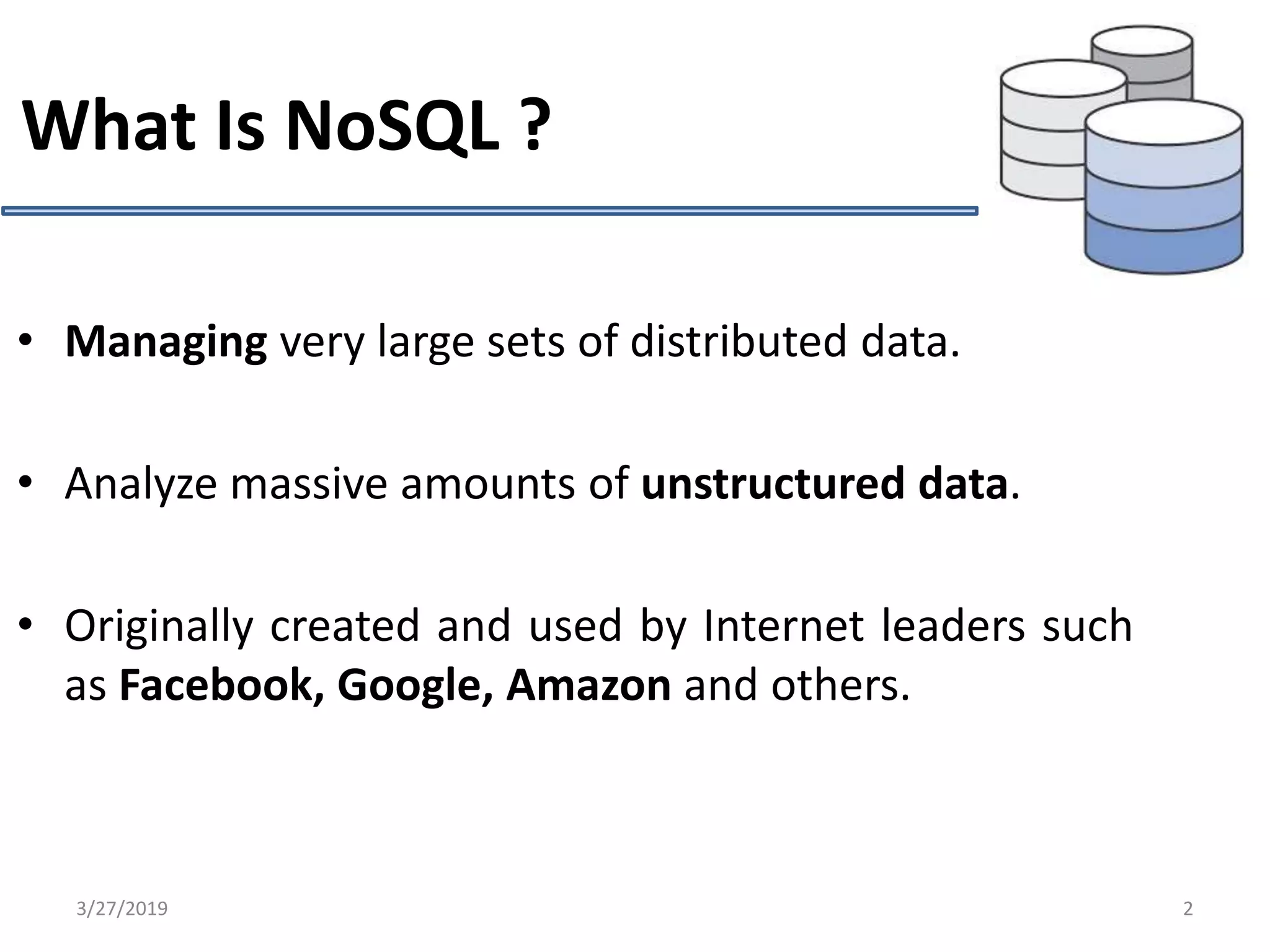 What Is NoSQL ?

• Managing very large sets of distributed data.

• Analyze massive amounts of unstructured data.

• Originally created and used by Internet leaders such as Facebook, Google, Amazon and others.

3/27/2019

2